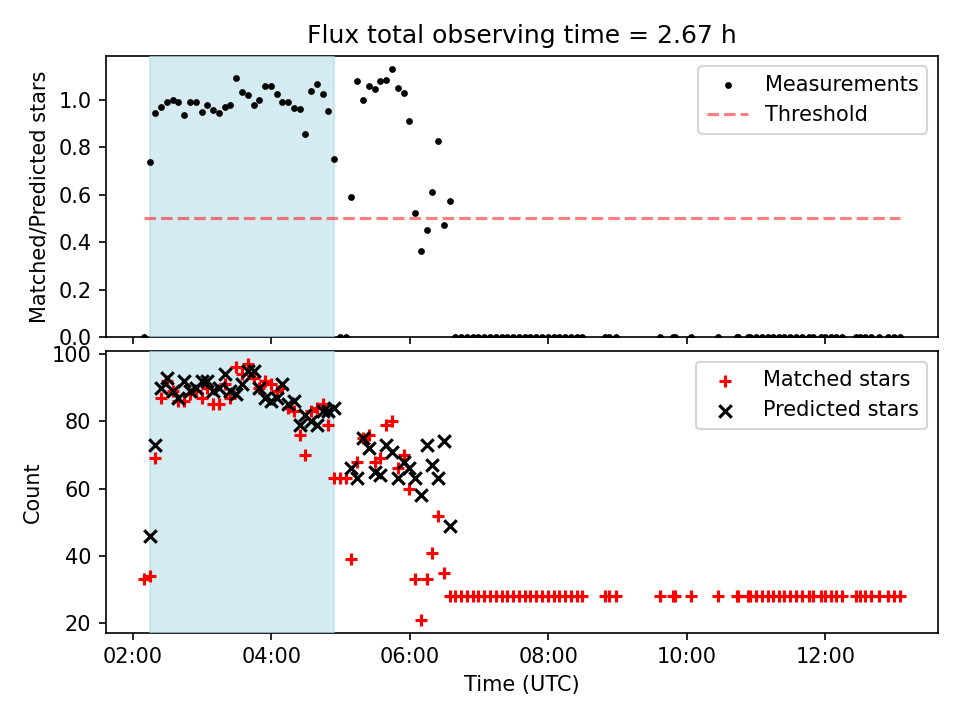 Flux total observing time = 2.67 h

Matched/Predicted stars

1.0
0.8
0.6
0.4
0.2
0.0

Measurements
Threshold

Count

100
80
60
40
20

Matched stars
Predicted stars

02:00
04:00
06:00
08:00
10:00
12:00

Time (UTC)